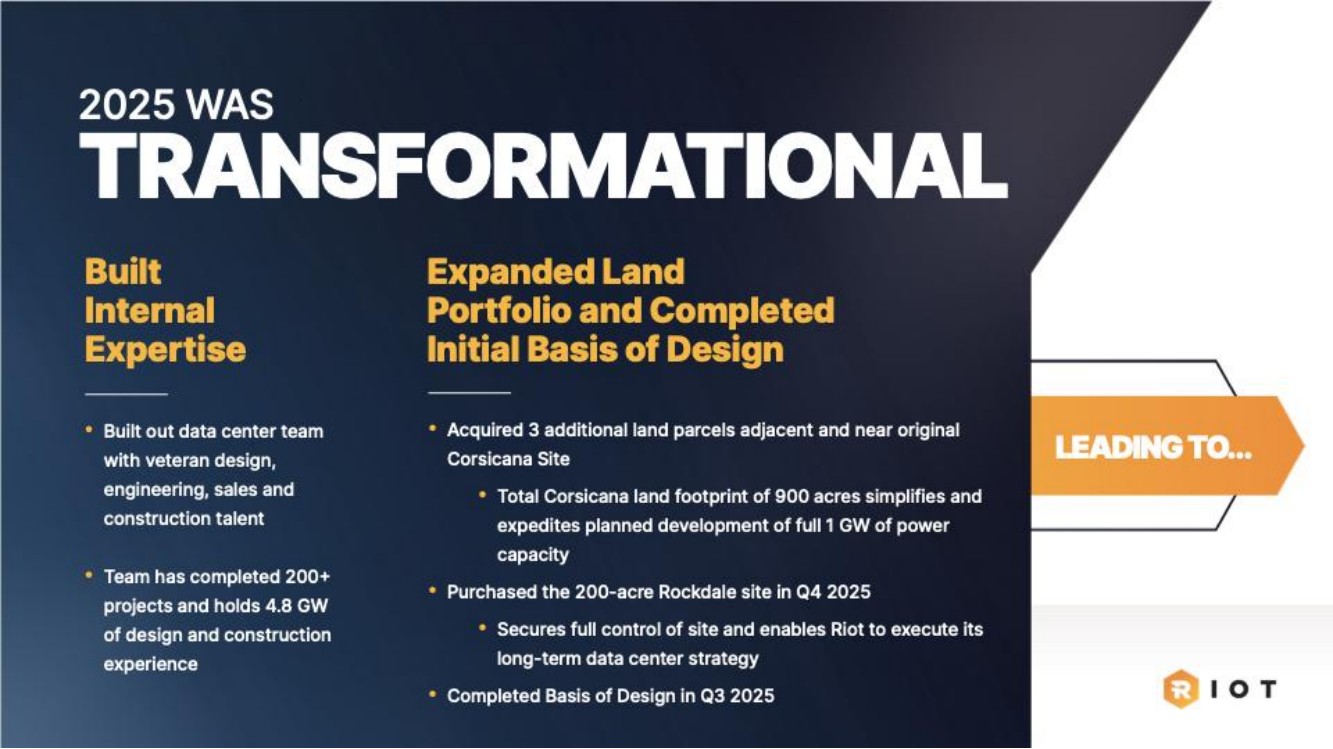 2025 WAS
TRANSFORMATIONAL

Built Internal Expertise

• Built out data center team with veteran design, engineering, sales and construction talent

• Team has completed 200+ projects and holds 4.8 GW of design and construction experience

Expanded Land Portfolio and Completed Initial Basis of Design

• Acquired 3 additional land parcels adjacent and near original Corsicana Site
  • Total Corsicana land footprint of 900 acres simplifies and expedites planned development of full 1 GW of power capacity
• Purchased the 200-acre Rockdale site in Q4 2025
  • Secures full control of site and enables Riot to execute its long-term data center strategy
• Completed Basis of Design in Q3 2025

LEADING TO...

RIOT